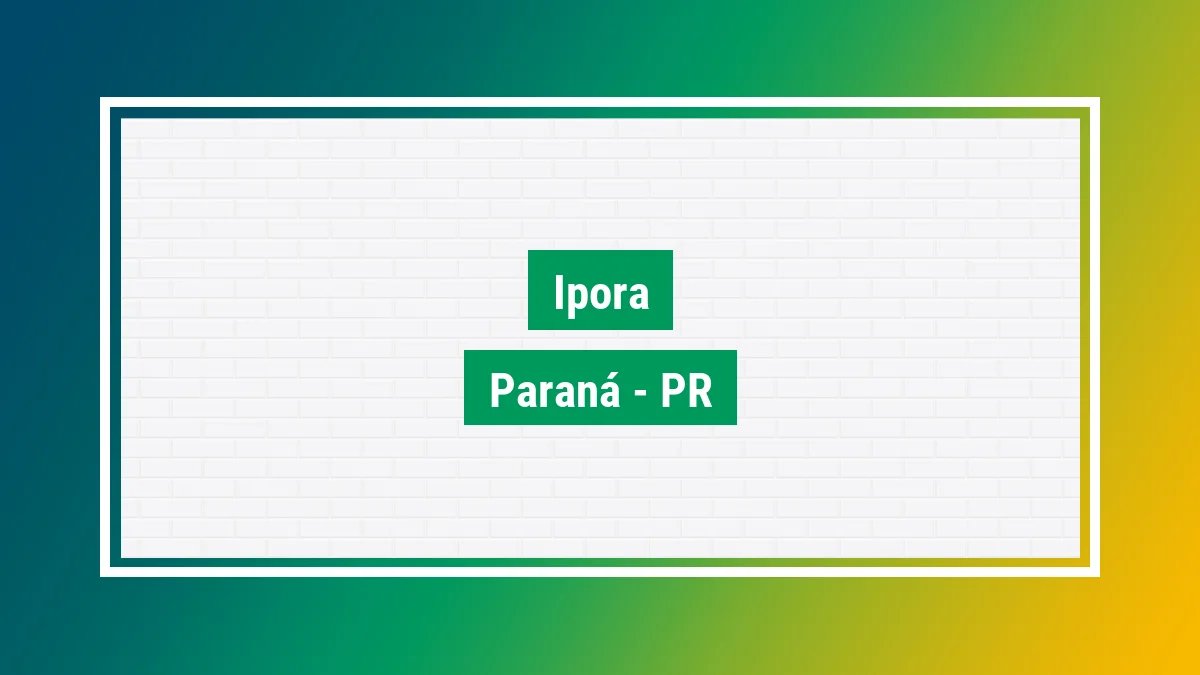 Ipora

Paraná - PR